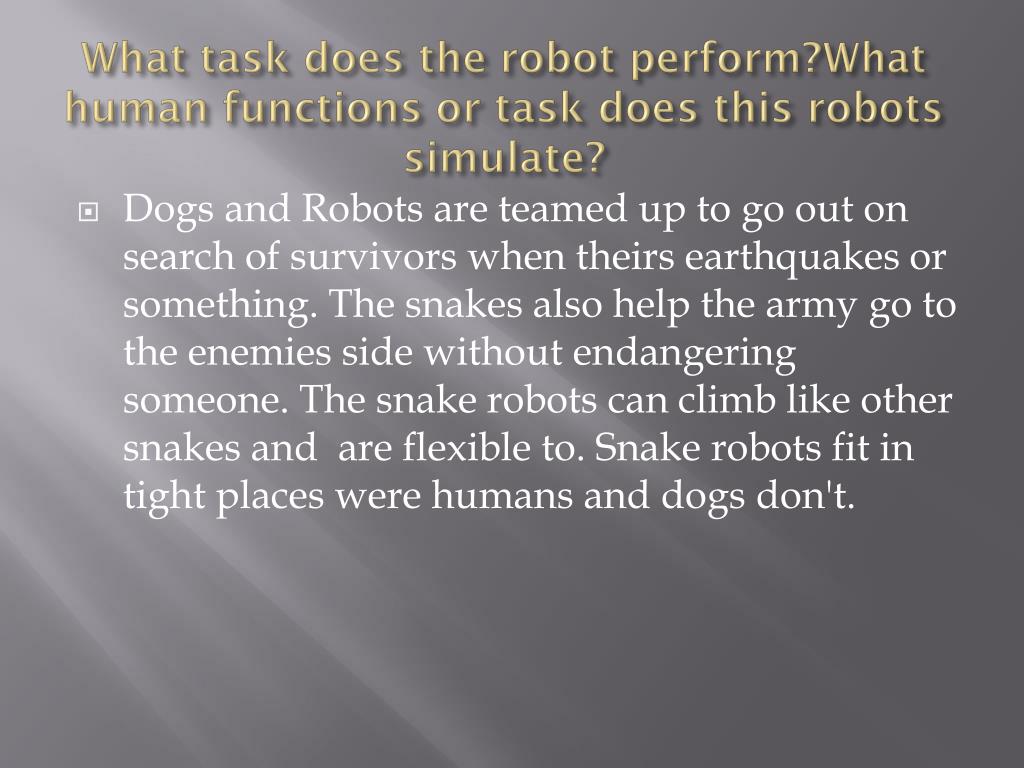 What task does the robot perform?What human functions or task does this robots simulate?

Dogs and Robots are teamed up to go out on search of survivors when theirs earthquakes or something. The snakes also help the army go to the enemies side without endangering someone. The snake robots can climb like other snakes and  are flexible to. Snake robots fit in tight places were humans and dogs don't.